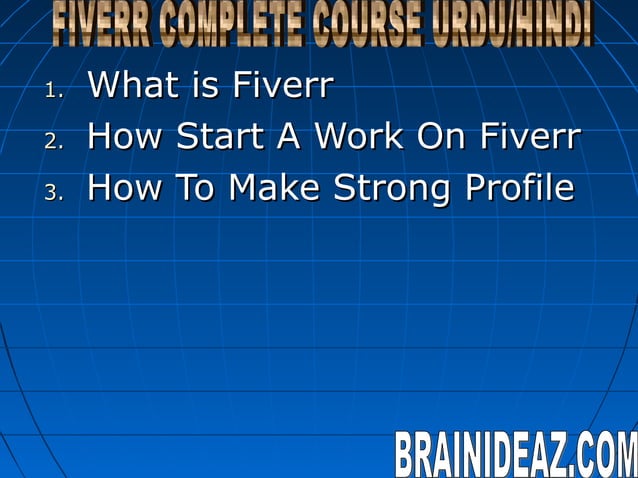 FIVERR COMPLETE COURSE URDU/HINDI

1. What is Fiverr
2. How Start A Work On Fiverr
3. How To Make Strong Profile

BRAINIDEAZ.COM